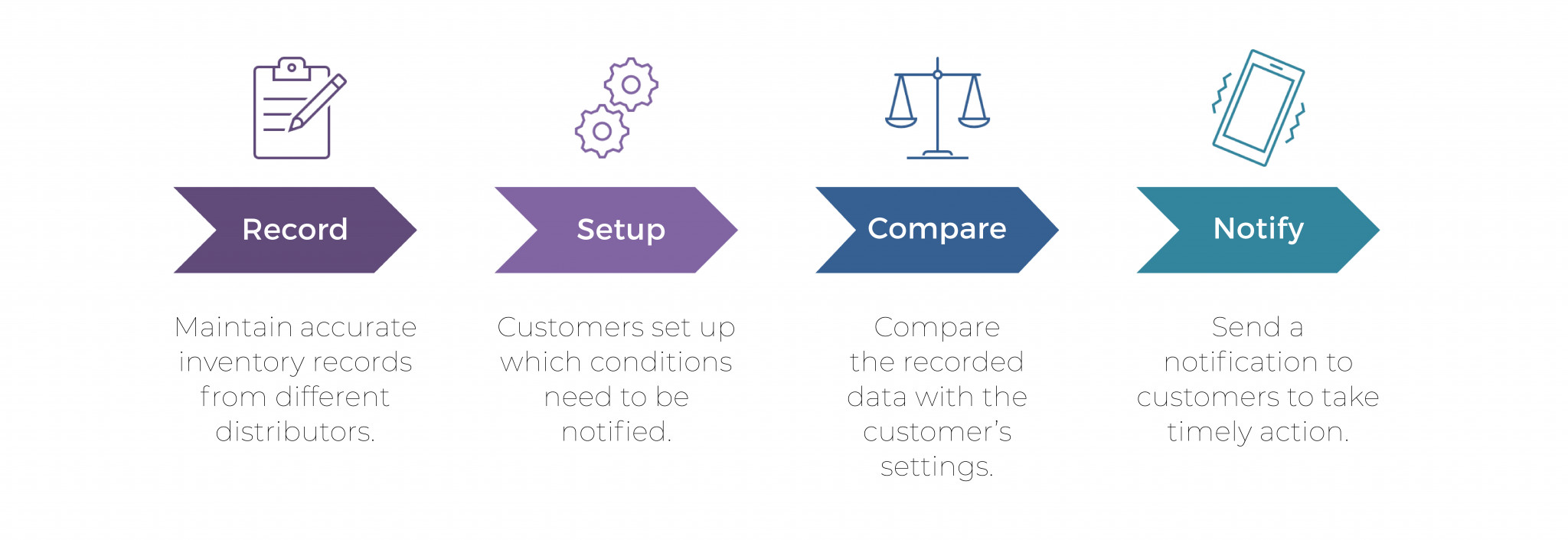 Record

Maintain accurate inventory records from different distributors.

Setup

Customers set up which conditions need to be notified.

Compare

Compare the recorded data with the customer's settings.

Notify

Send a notification to customers to take timely action.